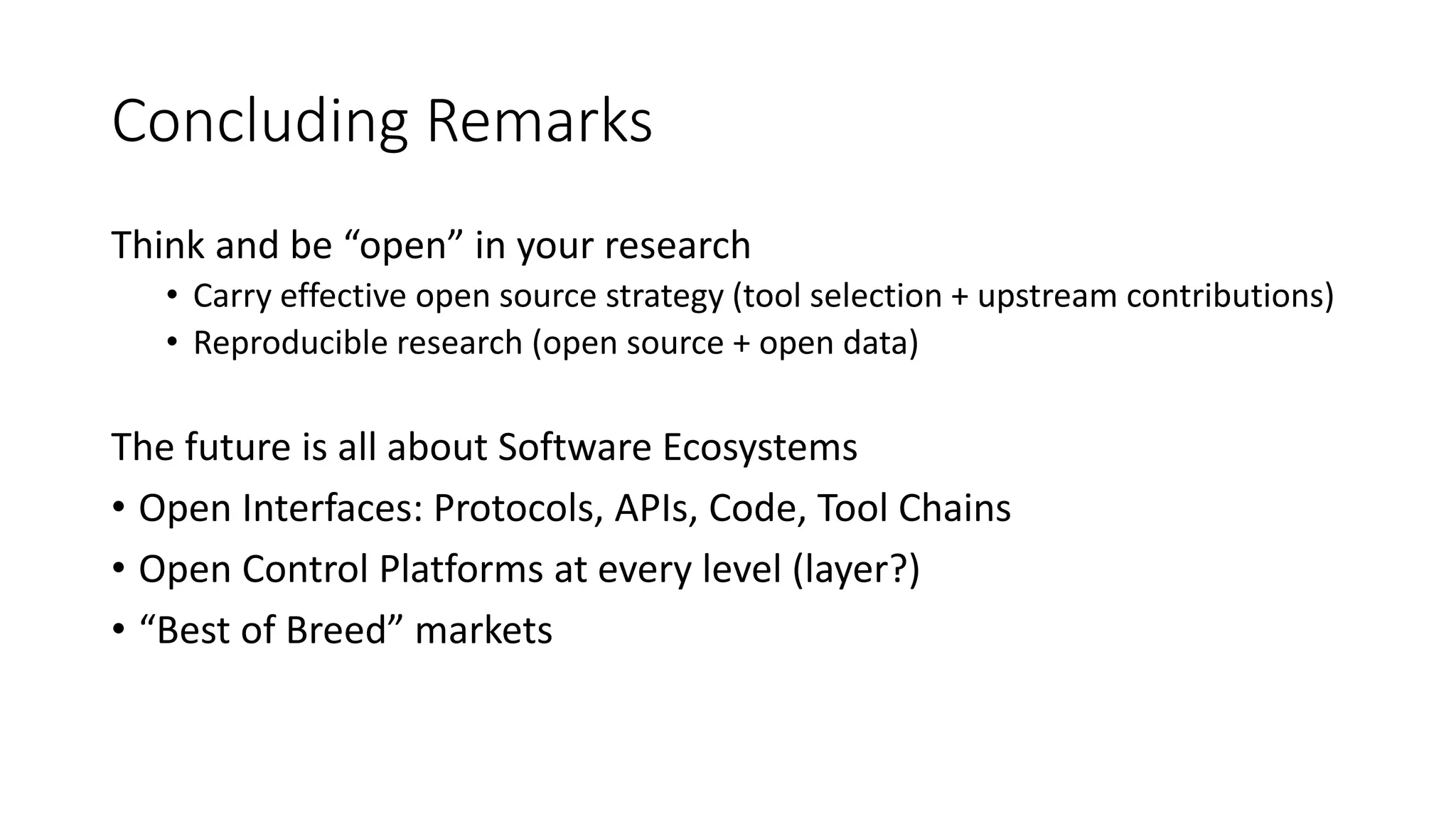 Concluding Remarks

Think and be “open” in your research
• Carry effective open source strategy (tool selection + upstream contributions)
• Reproducible research (open source + open data)

The future is all about Software Ecosystems
• Open Interfaces: Protocols, APIs, Code, Tool Chains
• Open Control Platforms at every level (layer?)
• “Best of Breed” markets